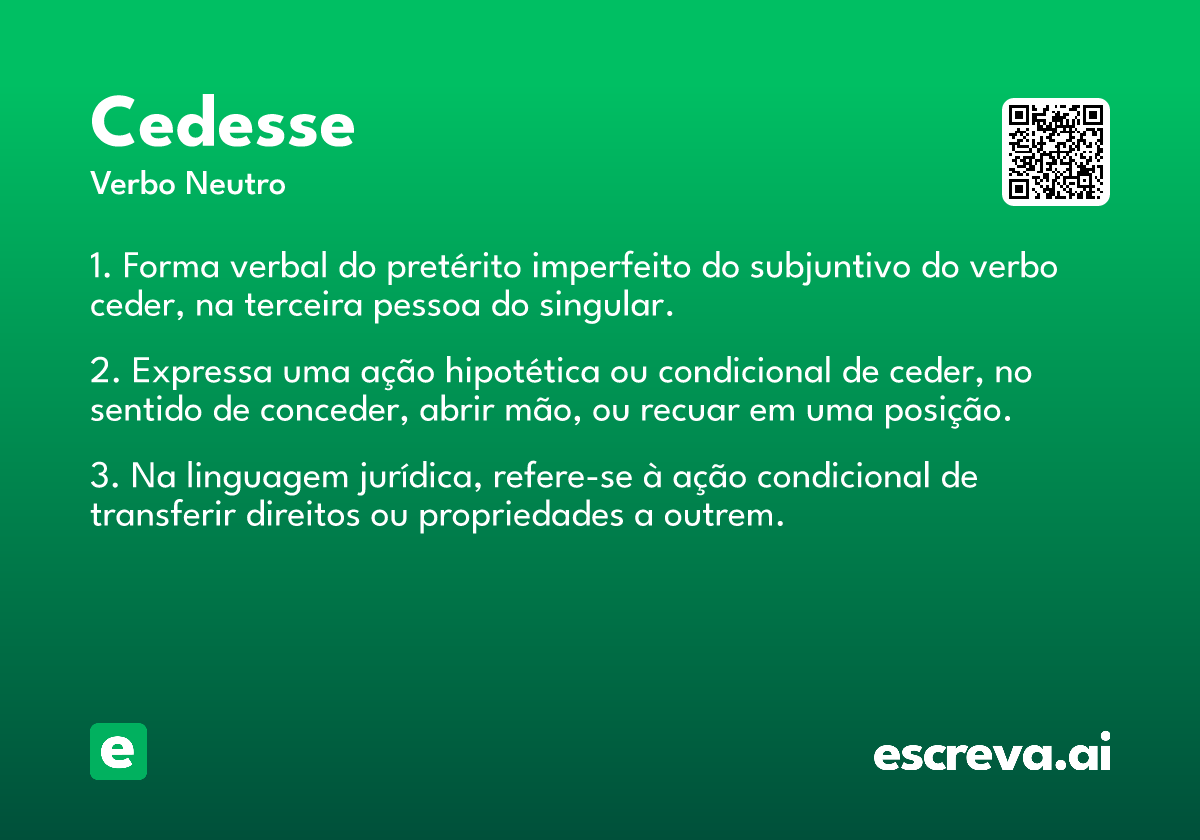 Cedesse
Verbo Neutro

1. Forma verbal do pretérito imperfeito do subjuntivo do verbo ceder, na terceira pessoa do singular.

2. Expressa uma ação hipotética ou condicional de ceder, no sentido de conceder, abrir mão, ou recuar em uma posição.

3. Na linguagem jurídica, refere-se à ação condicional de transferir direitos ou propriedades a outrem.

e

escreva.ai